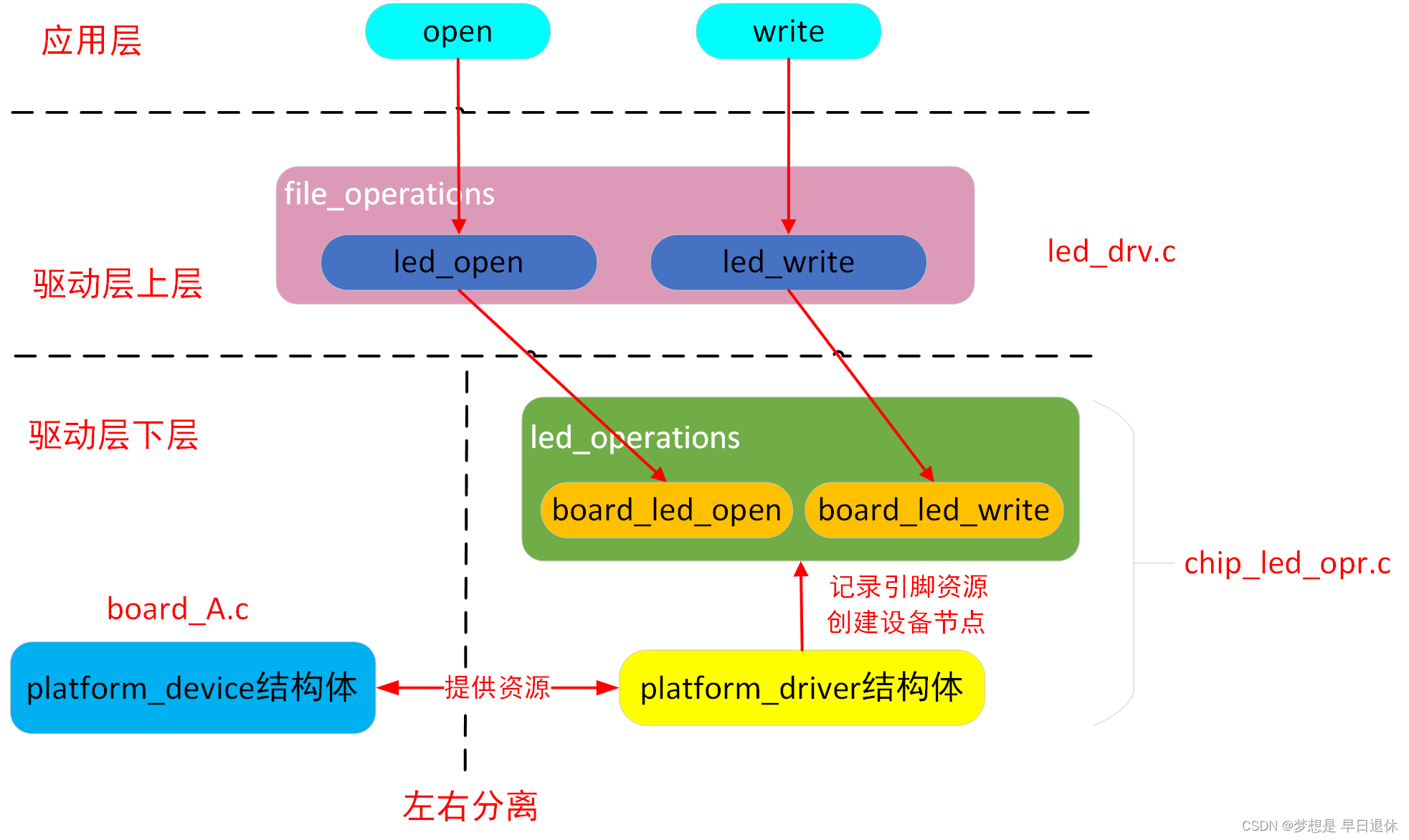 应用层

open

write

file_operations

led_open

led_write

驱动层上层

led_drv.c

驱动层下层

led_operations

board_led_open

board_led_write

chip_led_opr.c

记录引脚资源
创建设备节点

board_A.c

platform_device结构体

提供资源

platform_driver结构体

左右分离

CSDN @梦想是 早日退休